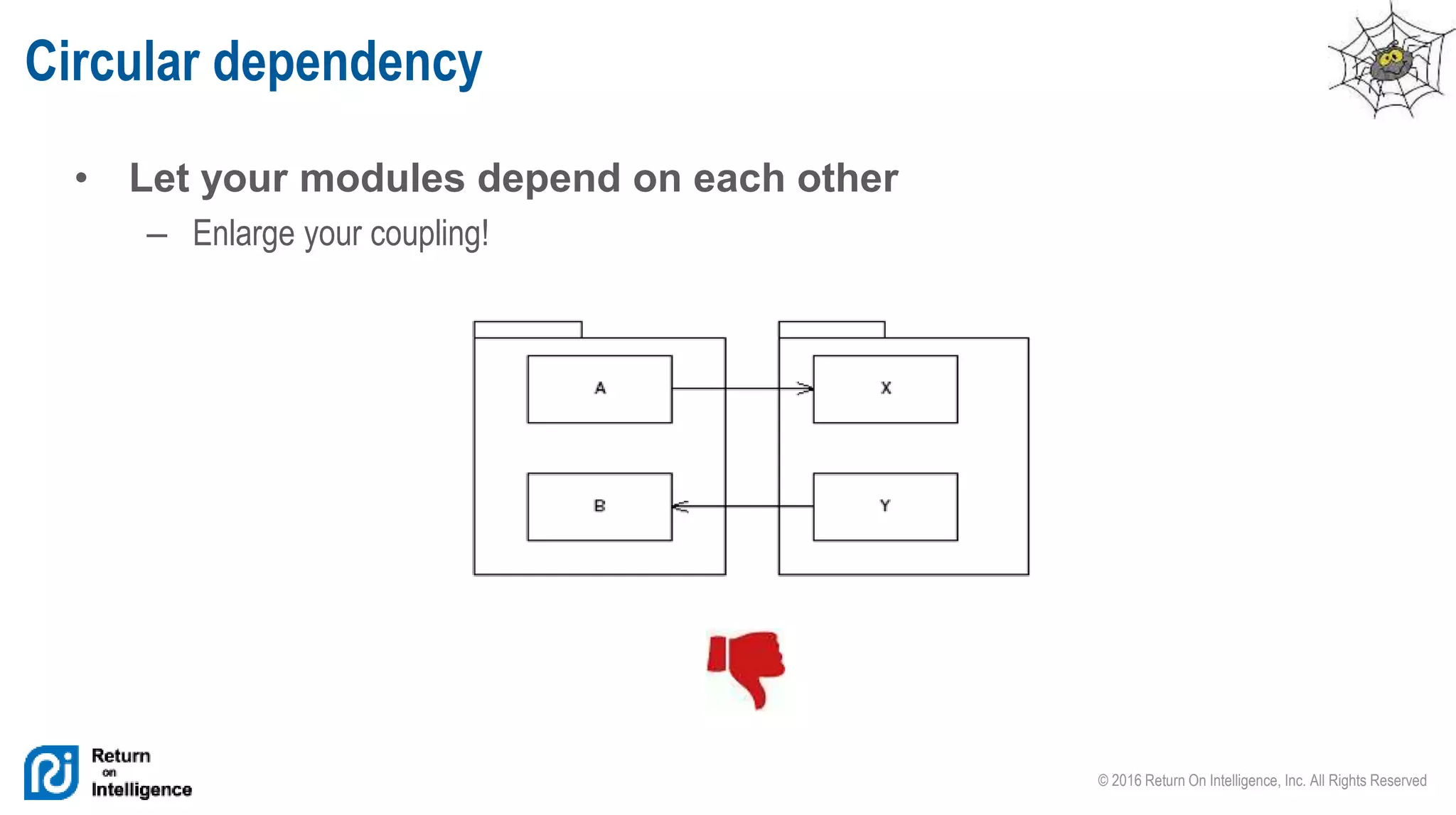 Circular dependency

• Let your modules depend on each other
  – Enlarge your coupling!

A

X

B

Y

Return on Intelligence

© 2016 Return On Intelligence, Inc. All Rights Reserved